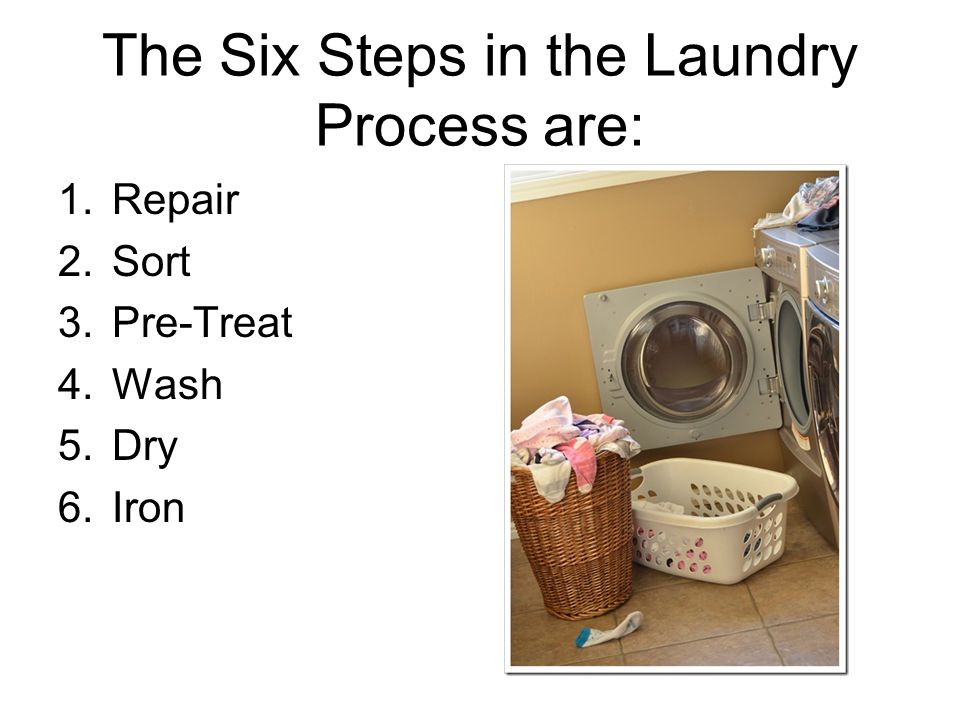 The Six Steps in the Laundry Process are:

1. Repair
2. Sort
3. Pre-Treat
4. Wash
5. Dry
6. Iron